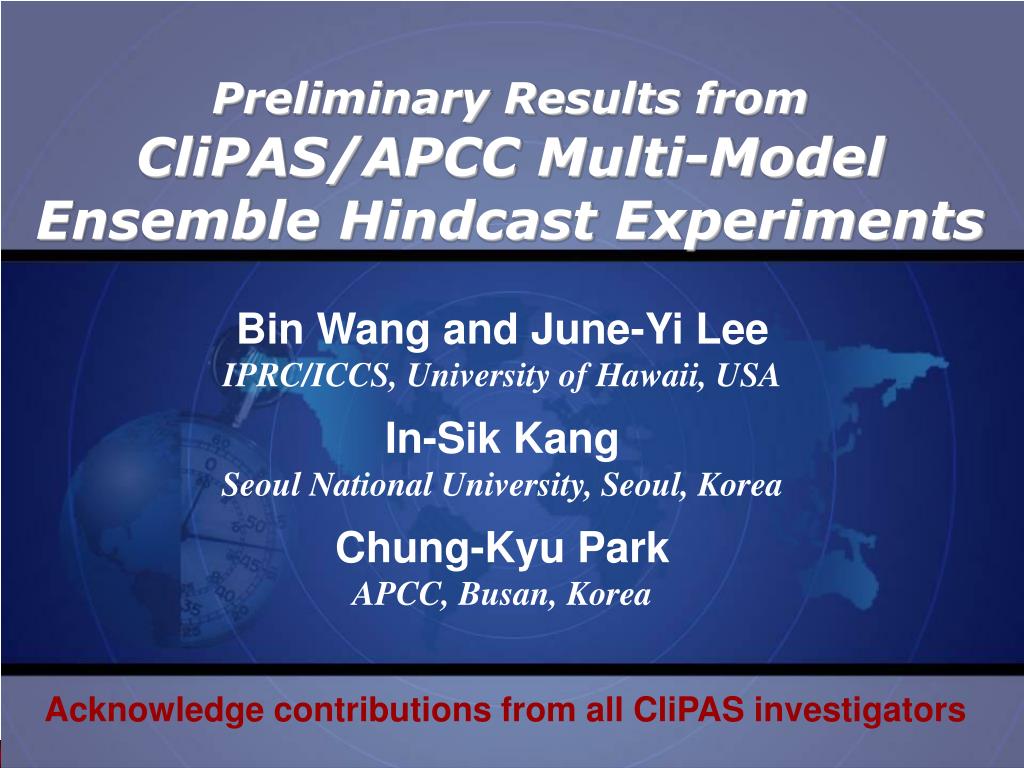 Preliminary Results from CliPAS/APCC Multi-Model Ensemble Hindcast Experiments

Bin Wang and June-Yi Lee
IPRC/ICCS, University of Hawaii, USA

In-Sik Kang
Seoul National University, Seoul, Korea

Chung-Kyu Park
APCC, Busan, Korea

Acknowledge contributions from all CliPAS investigators